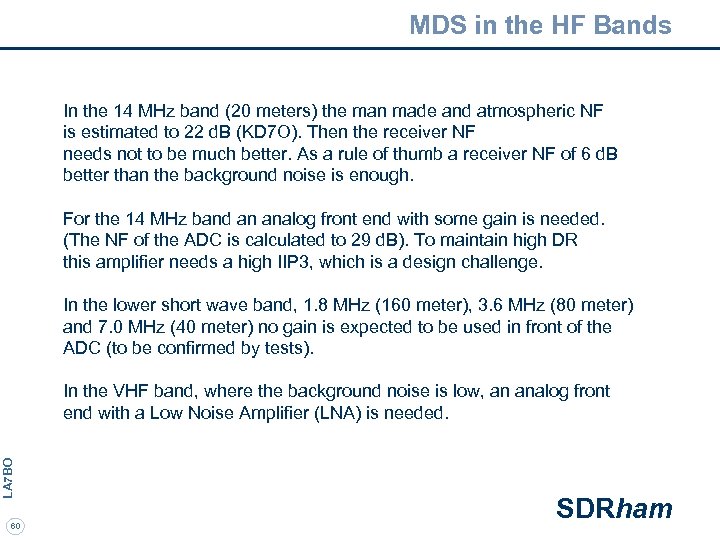 MDS in the HF Bands

In the 14 MHz band (20 meters) the man made and atmospheric NF is estimated to 22 dB (KD7O). Then the receiver NF needs not to be much better. As a rule of thumb a receiver NF of 6 dB better than the background noise is enough.

For the 14 MHz band an analog front end with some gain is needed. (The NF of the ADC is calculated to 29 dB). To maintain high DR this amplifier needs a high IIP3, which is a design challenge.

In the lower short wave band, 1.8 MHz (160 meter), 3.6 MHz (80 meter) and 7.0 MHz (40 meter) no gain is expected to be used in front of the ADC (to be confirmed by tests).

In the VHF band, where the background noise is low, an analog front end with a Low Noise Amplifier (LNA) is needed.

LA7BO

60

SDRham